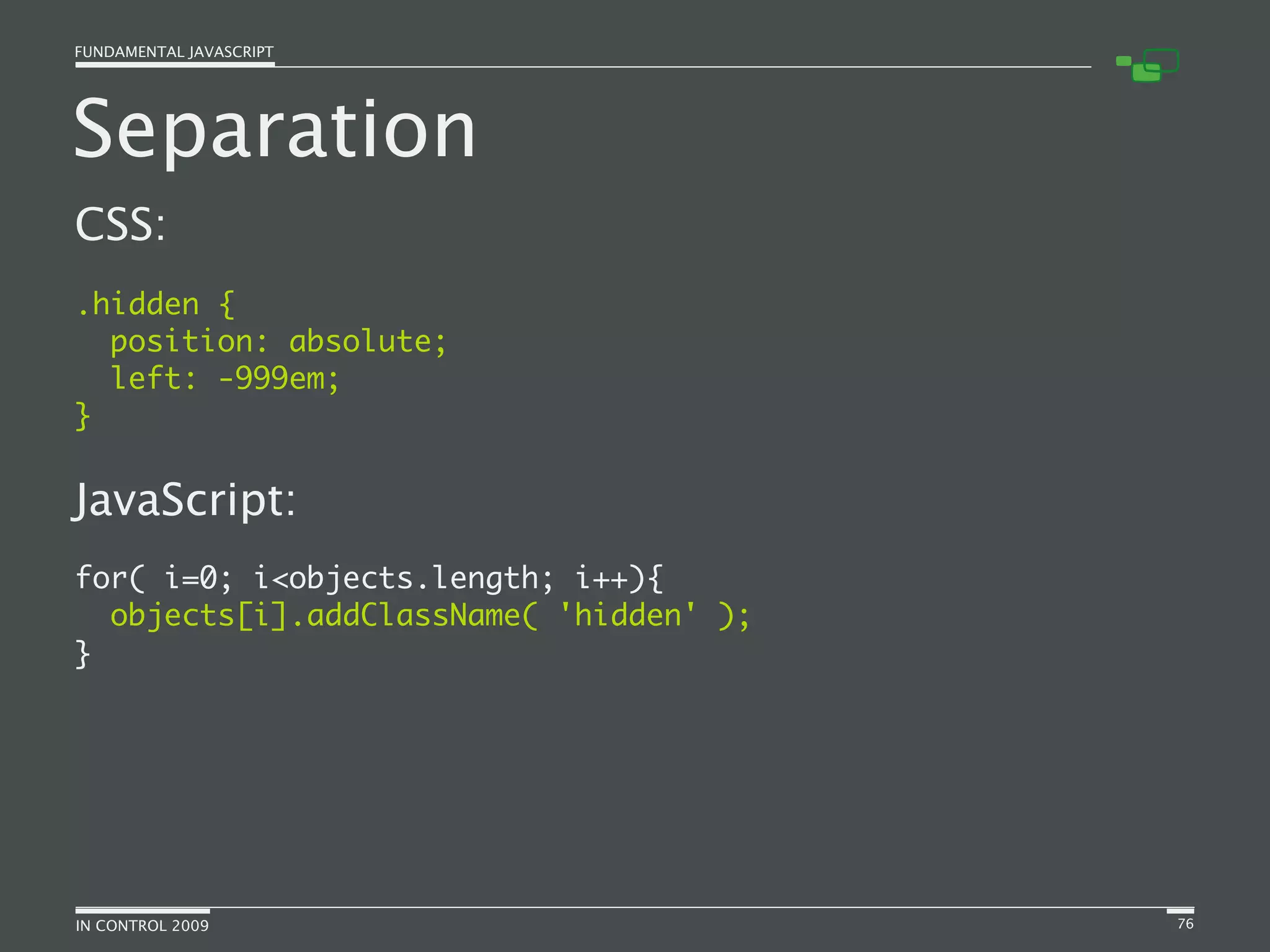 FUNDAMENTAL JAVASCRIPT

Separation

CSS:

.hidden {
  position: absolute;
  left: -999em;
}

JavaScript:

for( i=0; i<objects.length; i++){
  objects[i].addClassName( 'hidden' );
}

IN CONTROL 2009

76